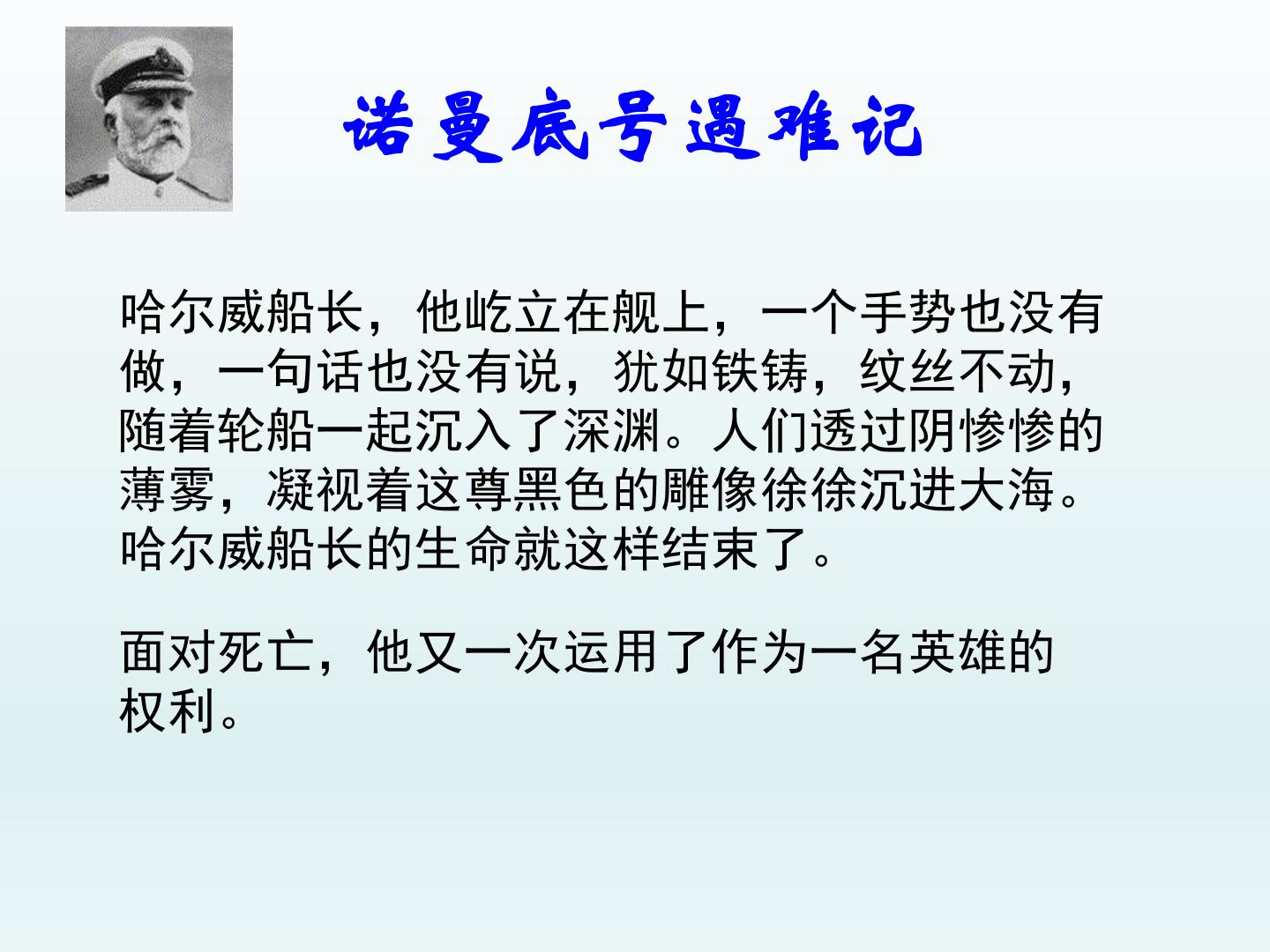 诺曼底号遇难记

哈尔威船长，他屹立在舰上，一个手势也没有做，一句话也没有说，犹如铁铸，纹丝不动，随着轮船一起沉入了深渊。人们透过阴惨惨的薄雾，凝视着这尊黑色的雕像徐徐沉进大海。哈尔威船长的生命就这样结束了。

面对死亡，他又一次运用了作为一名英雄的权利。